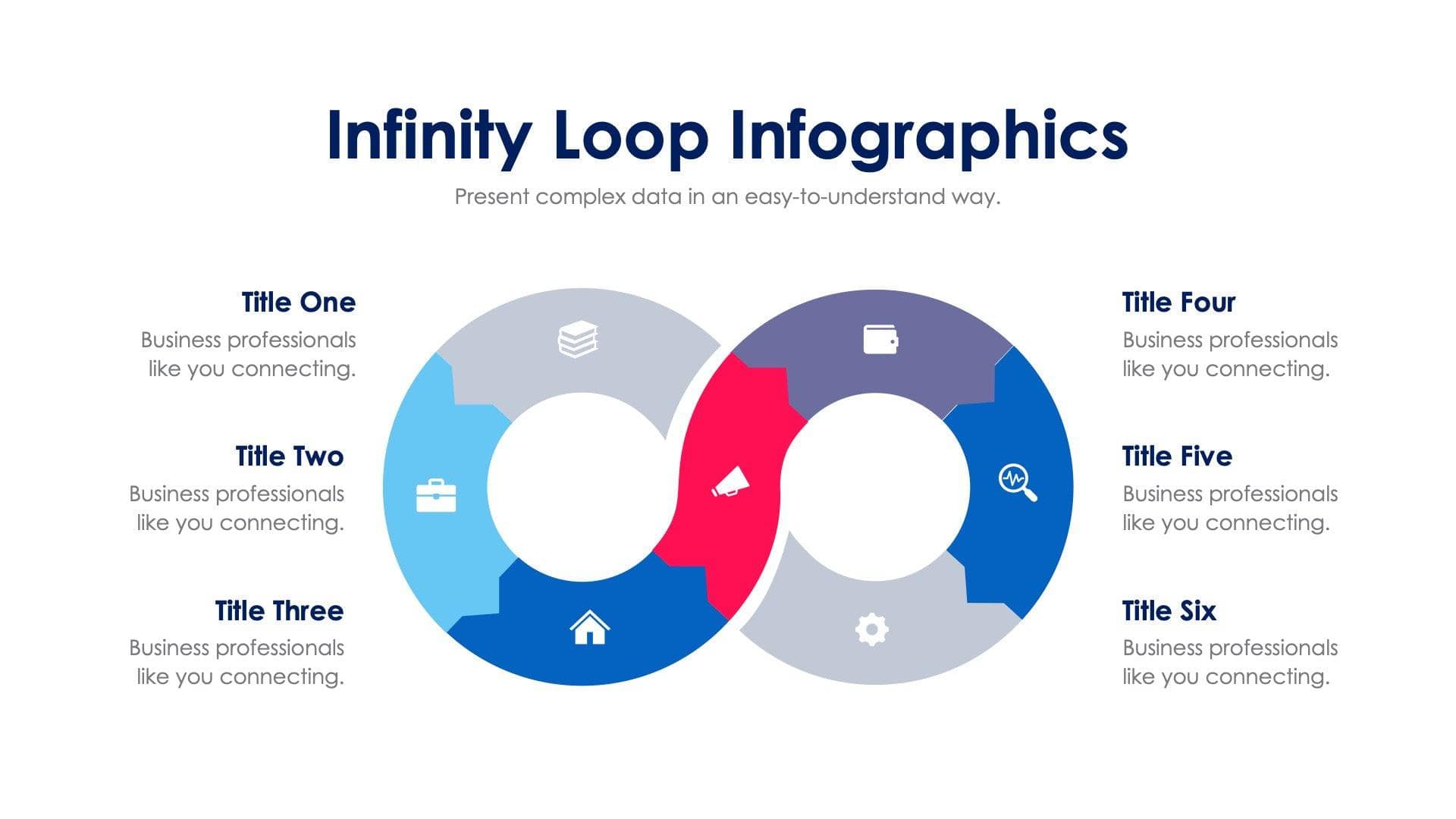 Infinity Loop Infographics

Present complex data in an easy-to-understand way.

Title One

Business professionals like you connecting.

Title Two

Business professionals like you connecting.

Title Three

Business professionals like you connecting.

Title Four

Business professionals like you connecting.

Title Five

Business professionals like you connecting.

Title Six

Business professionals like you connecting.